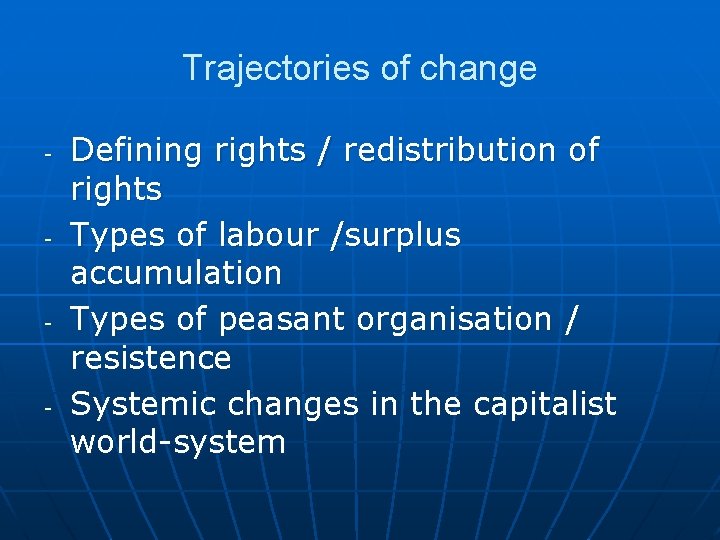 Trajectories of change

- Defining rights / redistribution of rights
- Types of labour /surplus accumulation
- Types of peasant organisation / resistence
- Systemic changes in the capitalist world-system